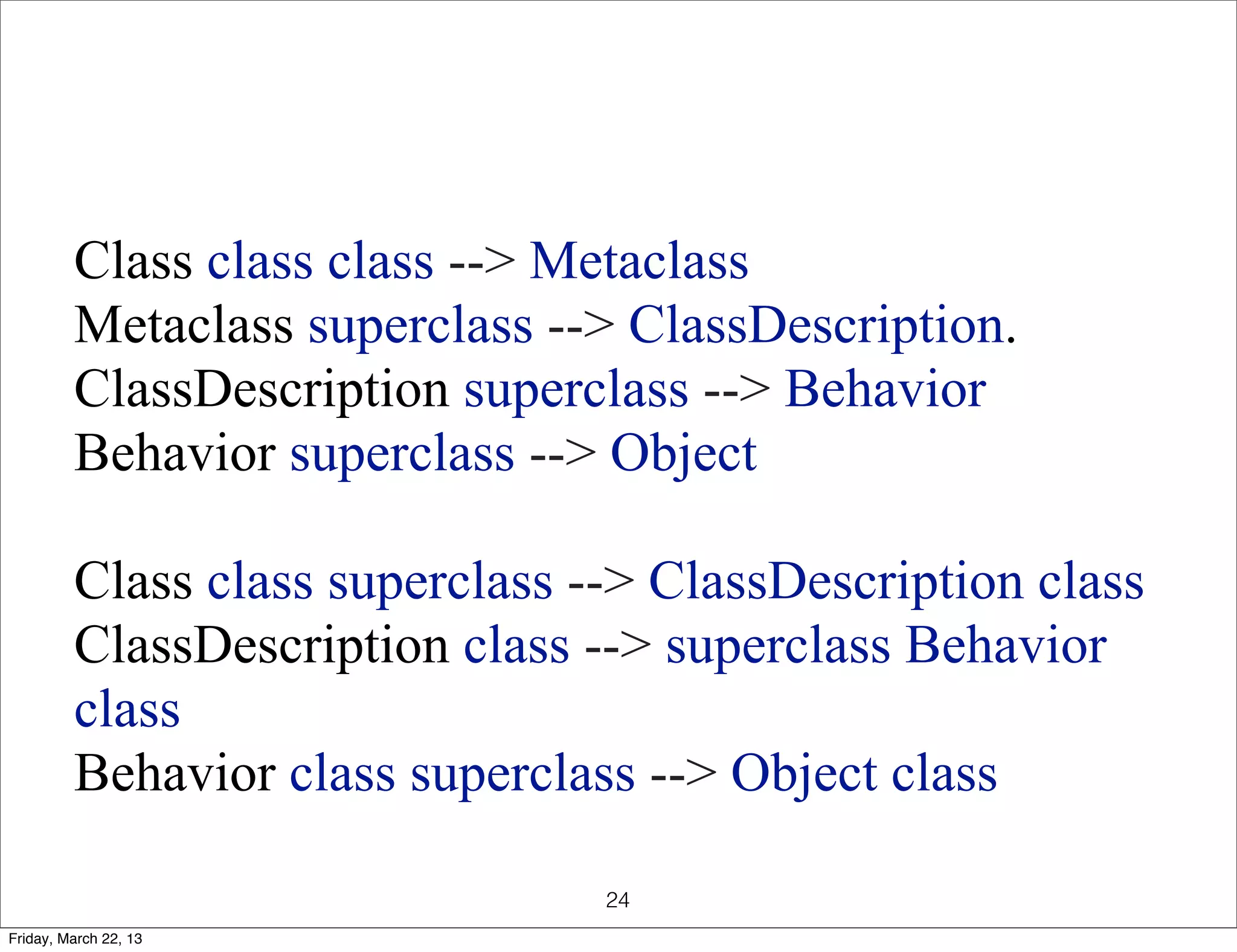 Class class class --> Metaclass
Metaclass superclass --> ClassDescription.
ClassDescription superclass --> Behavior
Behavior superclass --> Object

Class class superclass --> ClassDescription class
ClassDescription class --> superclass Behavior class
Behavior class superclass --> Object class

24

Friday, March 22, 13